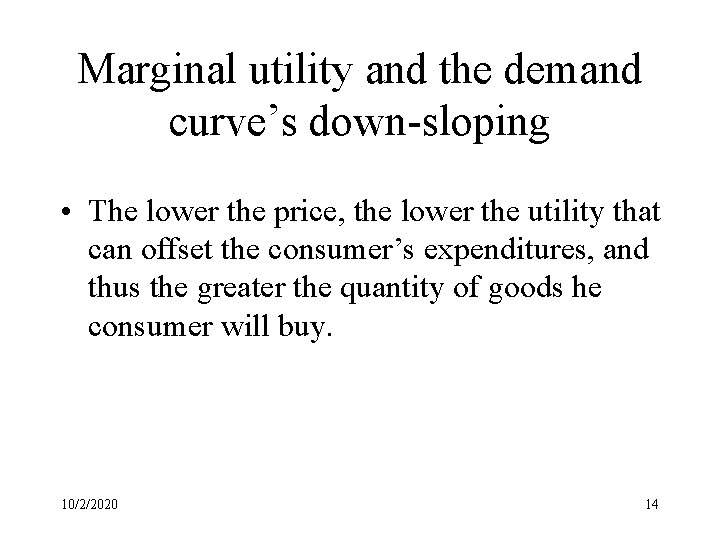 Marginal utility and the demand curve’s down-sloping

• The lower the price, the lower the utility that can offset the consumer’s expenditures, and thus the greater the quantity of goods he consumer will buy.

10/2/2020

14